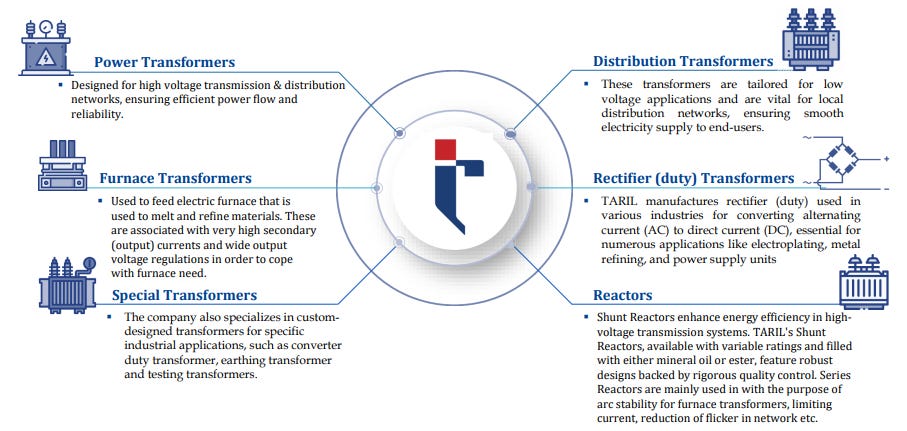 Power Transformers

▪ Designed for high voltage transmission & distribution networks, ensuring efficient power flow and reliability.

Furnace Transformers

▪ Used to feed electric furnace that is used to melt and refine materials. These are associated with very high secondary (output) currents and wide output voltage regulations in order to cope with furnace need.

Special Transformers

▪ The company also specializes in custom-designed transformers for specific industrial applications, such as converter duty transformer, earthing transformer and testing transformers.

Distribution Transformers

▪ These transformers are tailored for low voltage applications and are vital for local distribution networks, ensuring smooth electricity supply to end-users.

Rectifier (duty) Transformers

▪ TARIL manufactures rectifier (duty) used in various industries for converting alternating current (AC) to direct current (DC), essential for numerous applications like electroplating, metal refining, and power supply units

Reactors

▪ Shunt Reactors enhance energy efficiency in high-voltage transmission systems. TARIL's Shunt Reactors, available with variable ratings and filled with either mineral oil or ester, feature robust designs backed by rigorous quality control. Series Reactors are mainly used in with the purpose of arc stability for furnace transformers, limiting current, reduction of flicker in network etc.